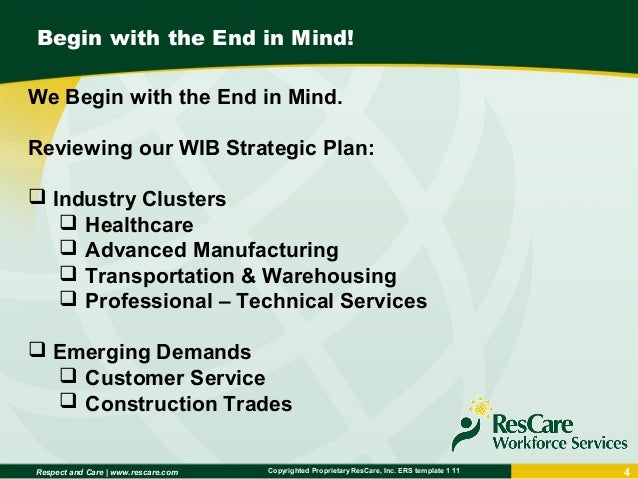 Begin with the End in Mind!

We Begin with the End in Mind.

Reviewing our WIB Strategic Plan:

❑ Industry Clusters
❑ Healthcare
❑ Advanced Manufacturing
❑ Transportation & Warehousing
❑ Professional – Technical Services

❑ Emerging Demands
❑ Customer Service
❑ Construction Trades

ResCare Workforce Services

Respect and Care | www.rescare.com

Copyrighted Proprietary ResCare, Inc. ERS template 1 11

4